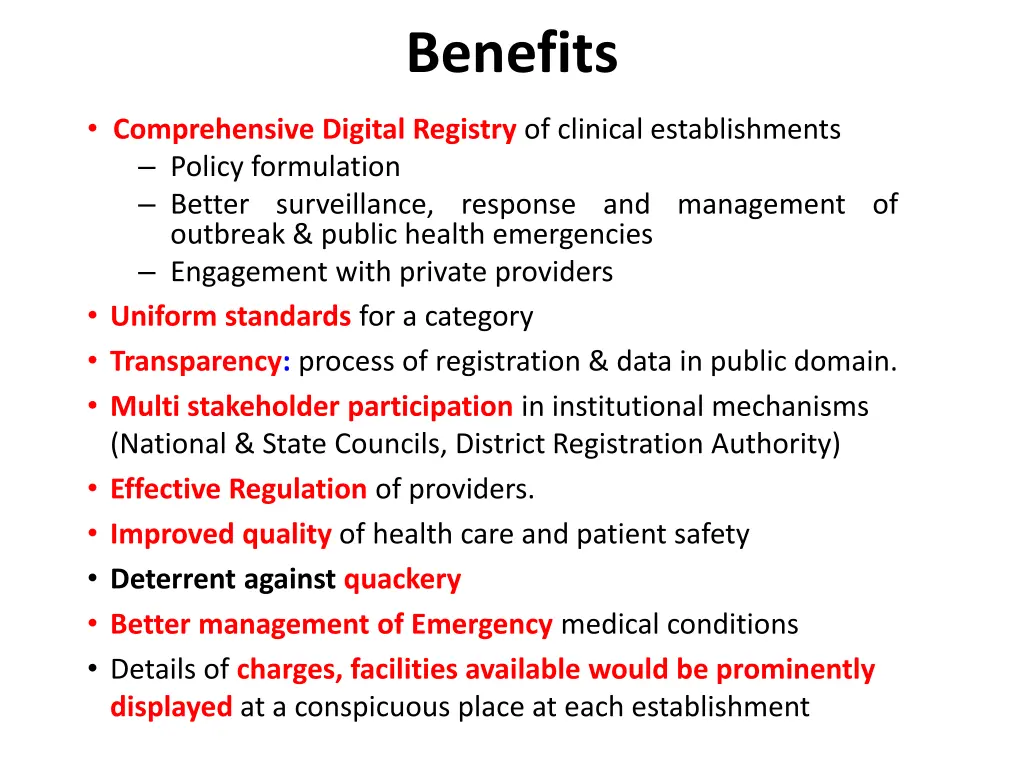 Benefits

• Comprehensive Digital Registry of clinical establishments
– Policy formulation
– Better surveillance, response and management of outbreak & public health emergencies
– Engagement with private providers
• Uniform standards for a category
• Transparency: process of registration & data in public domain.
• Multi stakeholder participation in institutional mechanisms (National & State Councils, District Registration Authority)
• Effective Regulation of providers.
• Improved quality of health care and patient safety
• Deterrent against quackery
• Better management of Emergency medical conditions
• Details of charges, facilities available would be prominently displayed at a conspicuous place at each establishment